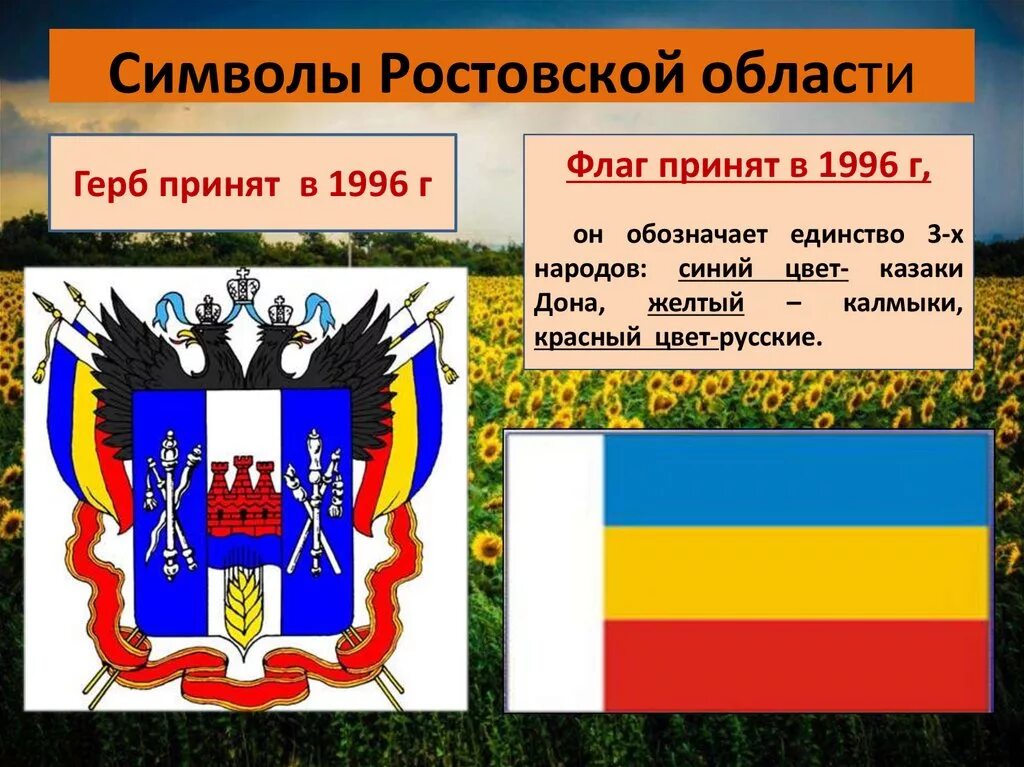 Символы Ростовской области

Герб принят в 1996 г

Флаг принят в 1996 г,

он обозначает единство 3-х народов: синий цвет- казаки Дона, желтый – калмыки, красный цвет-русские.